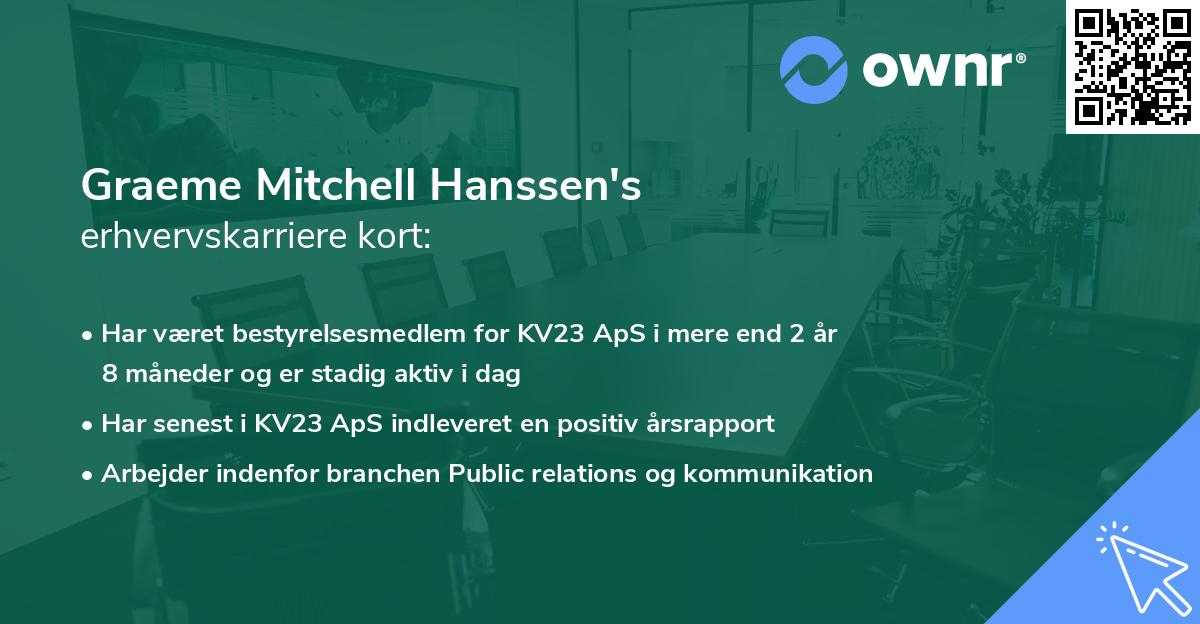 ownr®

Graeme Mitchell Hanssen's
erhvervskarriere kort:

• Har været bestyrelsesmedlem for KV23 ApS i mere end 2 år 8 måneder og er stadig aktiv i dag
• Har senest i KV23 ApS indleveret en positiv årsrapport
• Arbejder indenfor branchen Public relations og kommunikation